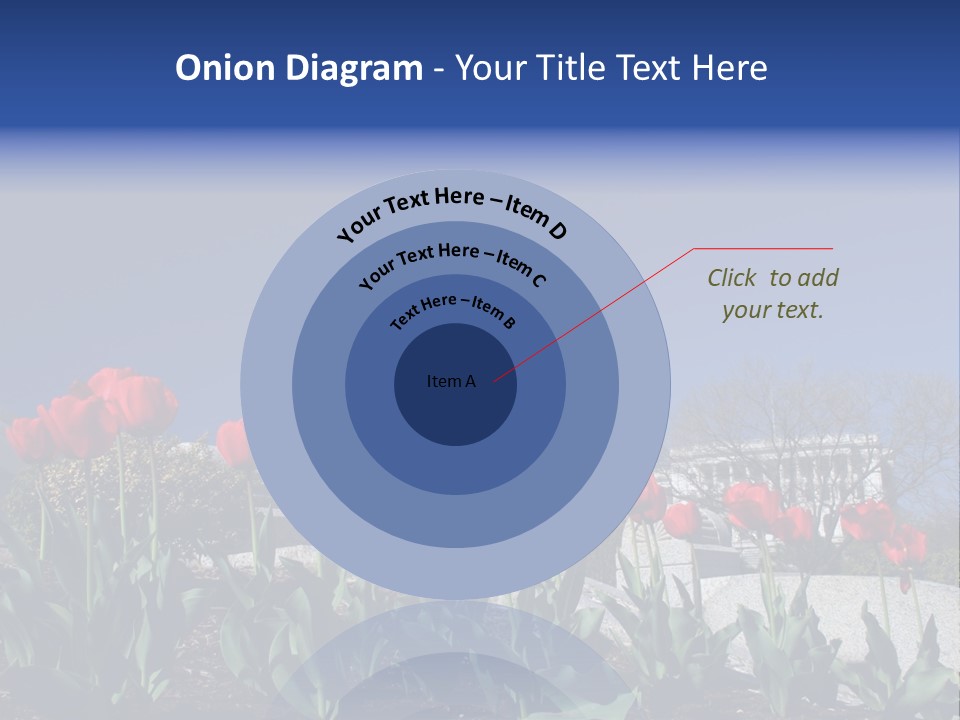 Onion Diagram - Your Title Text Here

Your Text Here – Item D

Your Text Here – Item C

Text Here – Item B

Item A

Click to add your text.